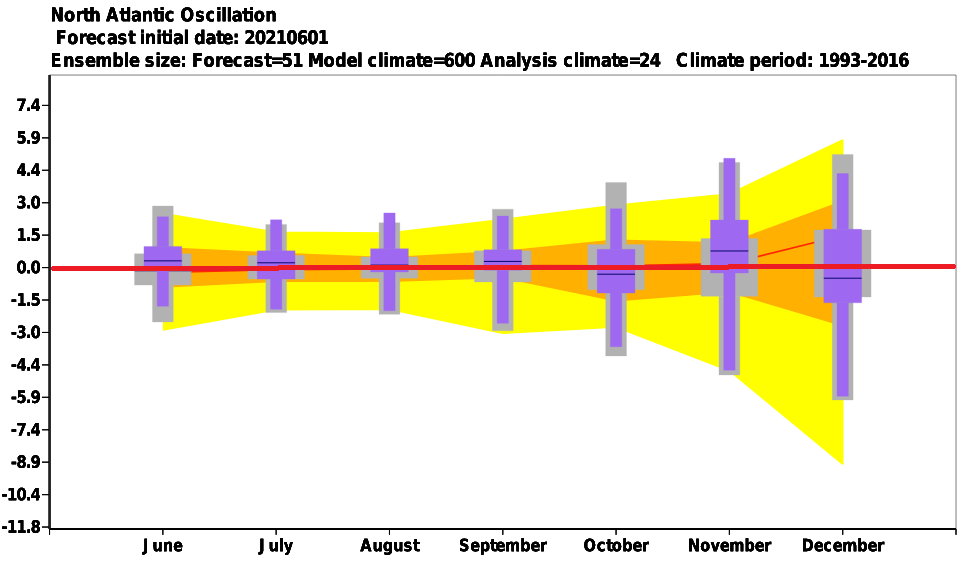 North Atlantic Oscillation
Forecast initial date: 20210601
Ensemble size: Forecast=51 Model climate=600 Analysis climate=24 Climate period: 1993-2016

7.4
5.9
4.4
3.0
1.5
0.0
-1.5
-3.0
-4.4
-5.9
-7.4
-8.9
-10.4
-11.8

June July August September October November December